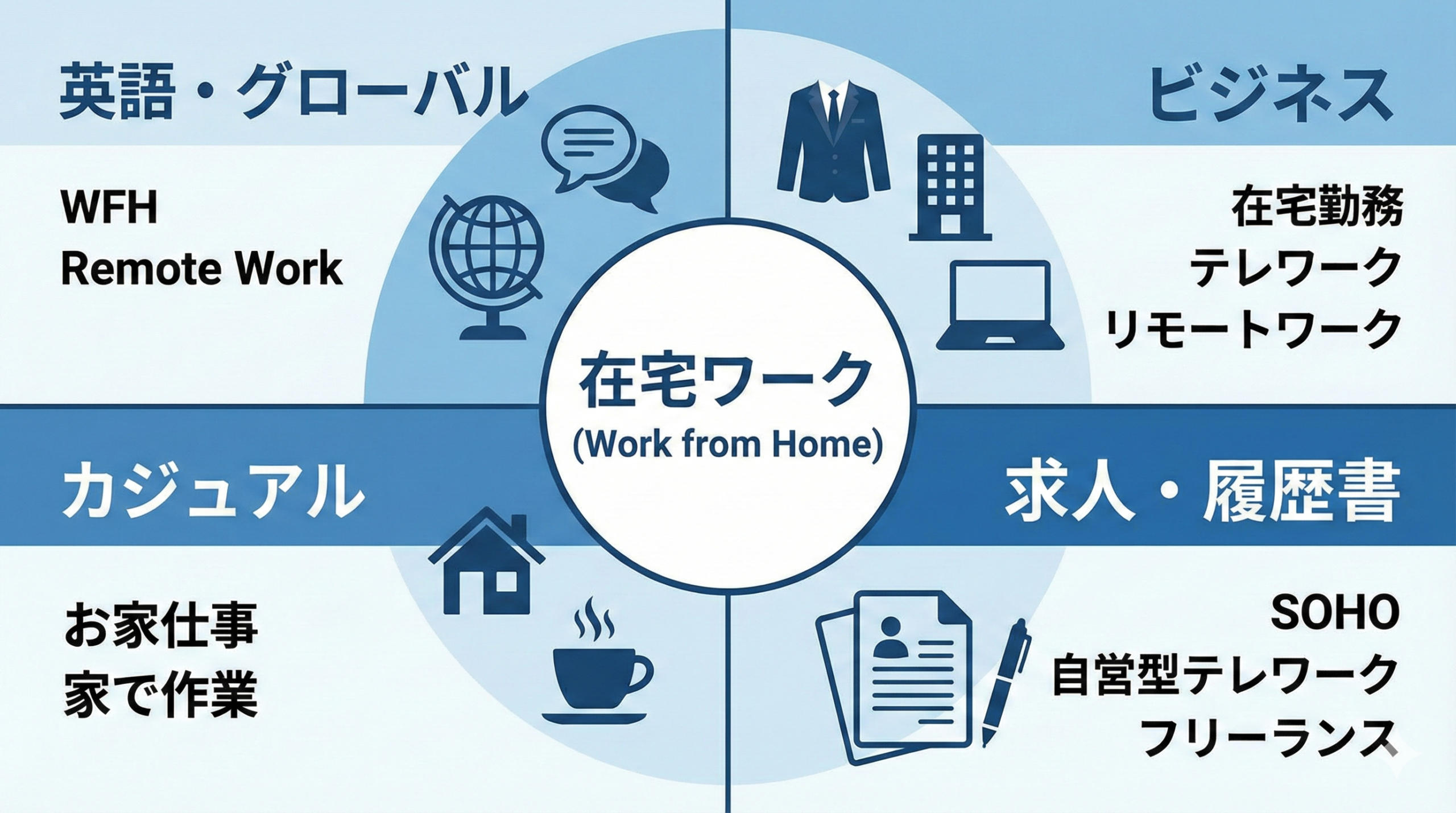 英語・グローバル

WFH
Remote Work

ビジネス

在宅勤務
テレワーク
リモートワーク

在宅ワーク
(Work from Home)

カジュアル

お家仕事
家で作業

求人・履歴書

SOHO
自営型テレワーク
フリーランス